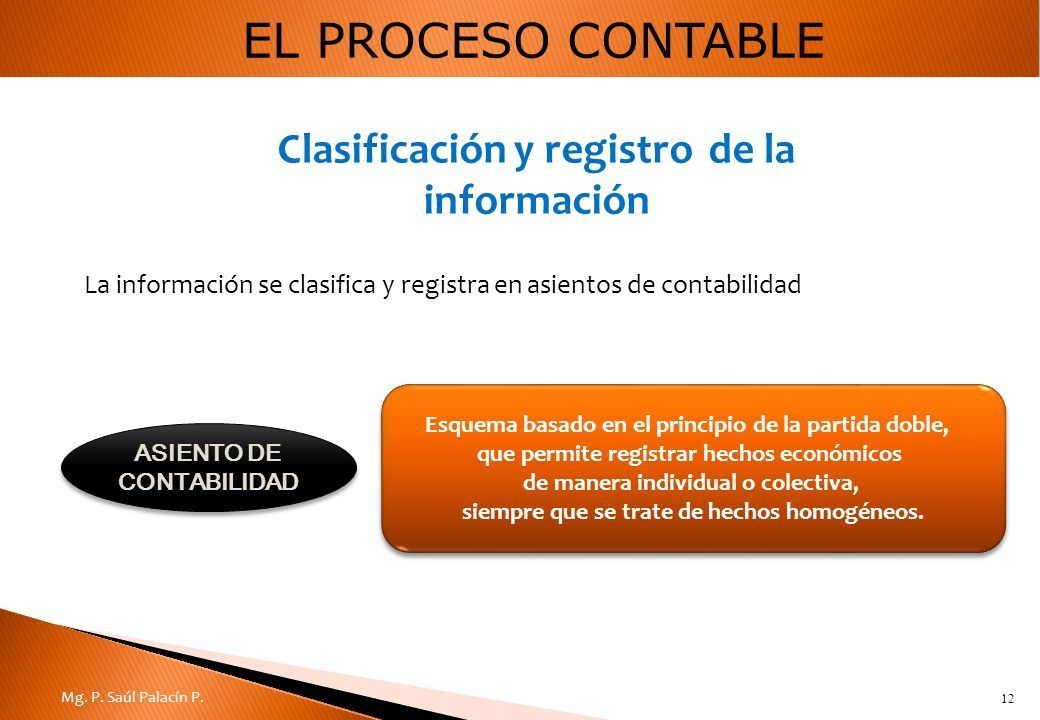 EL PROCESO CONTABLE

Clasificación y registro de la información

La información se clasifica y registra en asientos de contabilidad

ASIENTO DE CONTABILIDAD

Esquema basado en el principio de la partida doble, que permite registrar hechos económicos de manera individual o colectiva, siempre que se trate de hechos homogéneos.

Mg. P. Saúl Palacín P.

12